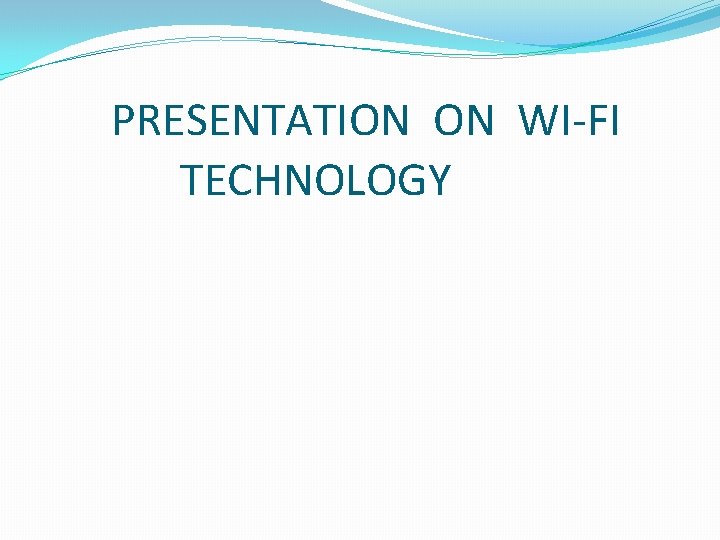 PRESENTATION ON WI-FI TECHNOLOGY